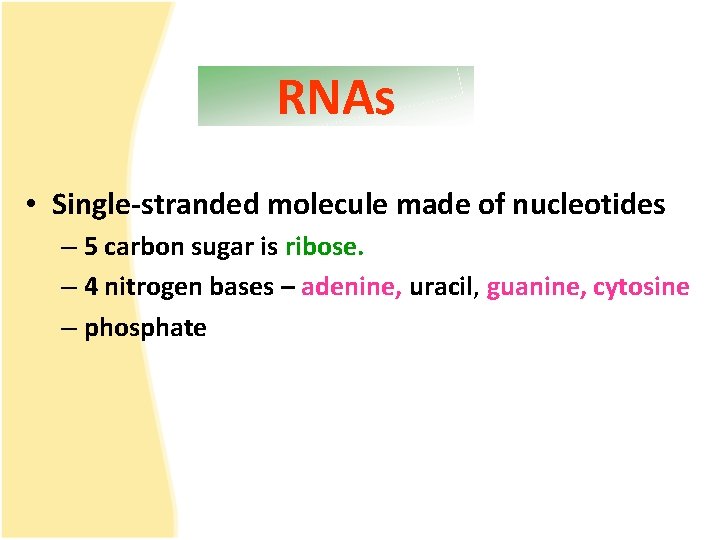 RNAs

• Single-stranded molecule made of nucleotides
– 5 carbon sugar is ribose.
– 4 nitrogen bases – adenine, uracil, guanine, cytosine
– phosphate